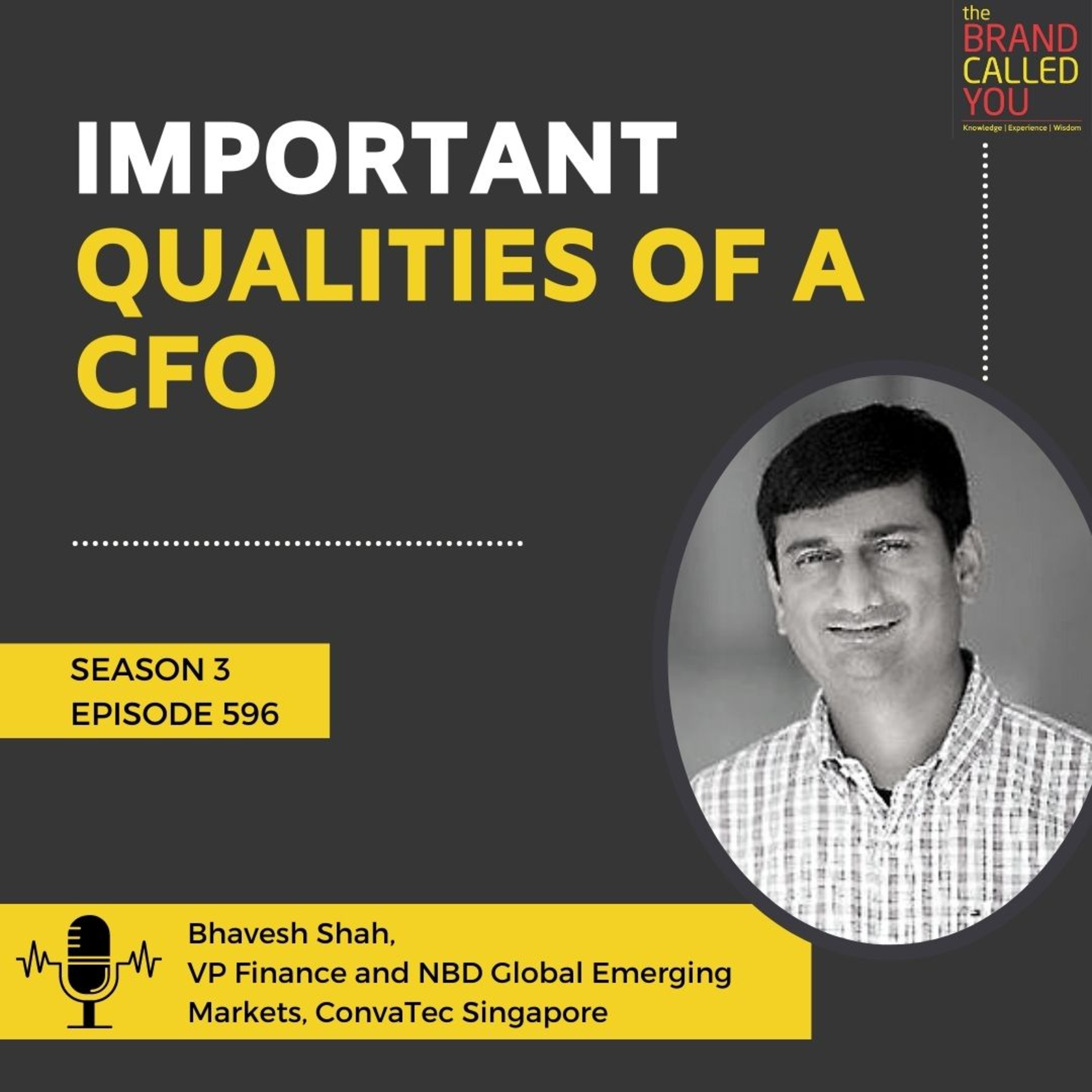 the
BRAND
CALLED
YOU
Knowledge | Experience | Wisdom

IMPORTANT
QUALITIES OF A CFO

SEASON 3
EPISODE 596

Bhavesh Shah,
VP Finance and NBD Global Emerging Markets, ConvaTec Singapore